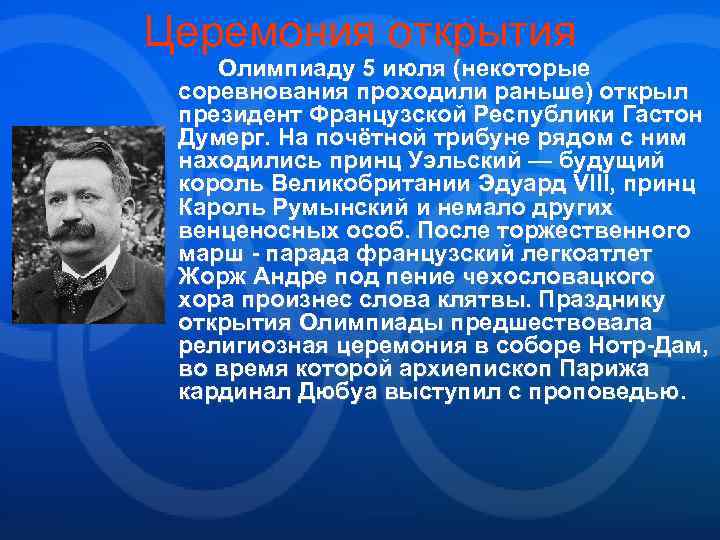 Церемония открытия

Олимпиаду 5 июля (некоторые соревнования проходили раньше) открыл президент Французской Республики Гастон Думерг. На почётной трибуне рядом с ним находились принц Уэльский — будущий король Великобритании Эдуард VIII, принц Кароль Румынский и немало других венценосных особ. После торжественного марш - парада французский легкоатлет Жорж Андре под пение чехословацкого хора произнес слова клятвы. Празднику открытия Олимпиады предшествовала религиозная церемония в соборе Нотр-Дам, во время которой архиепископ Парижа кардинал Дюбуа выступил с проповедью.